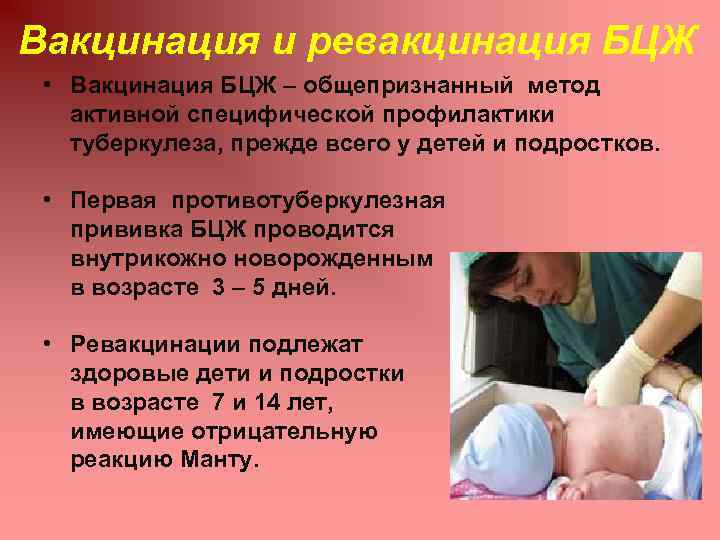 Вакцинация и ревакцинация БЦЖ

• Вакцинация БЦЖ – общепризнанный метод активной специфической профилактики туберкулеза, прежде всего у детей и подростков.

• Первая противотуберкулезная прививка БЦЖ проводится внутрикожно новорожденным в возрасте 3 – 5 дней.

• Ревакцинации подлежат здоровые дети и подростки в возрасте 7 и 14 лет, имеющие отрицательную реакцию Манту.